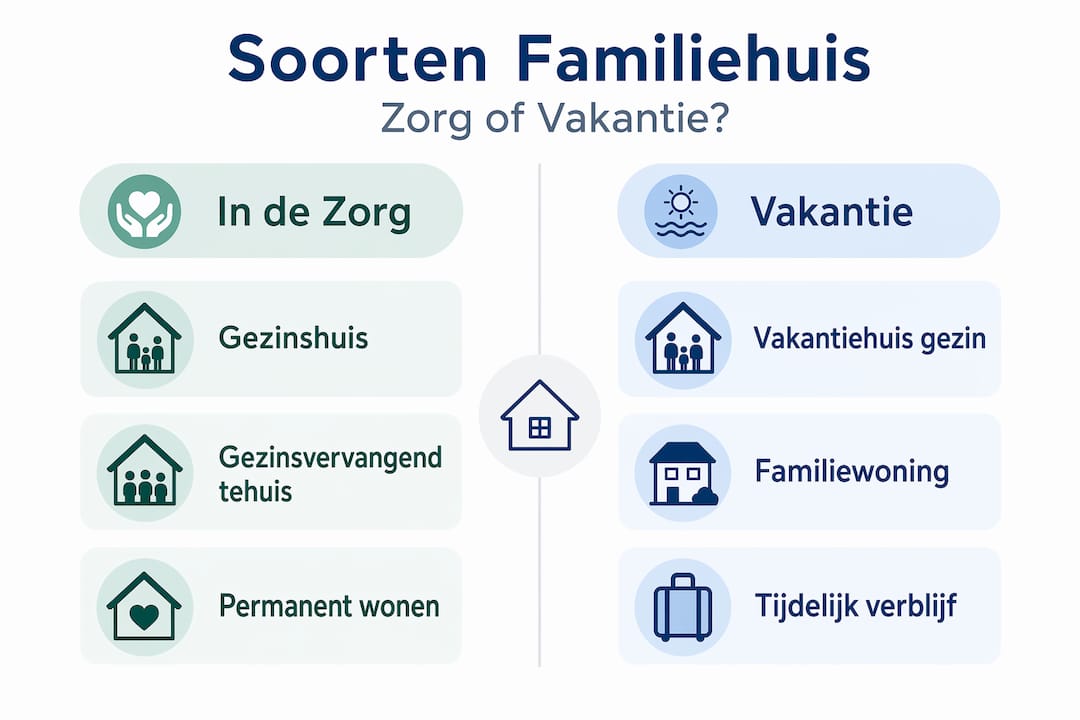 Soorten Familiehuis
Zorg of Vakantie?

In de Zorg

Gezinshuis

Gezinsvervangend tehuis

Permanent wonen

Vakantie

Vakantiehuis gezin

Familiewoning

Tijdelijk verblijf